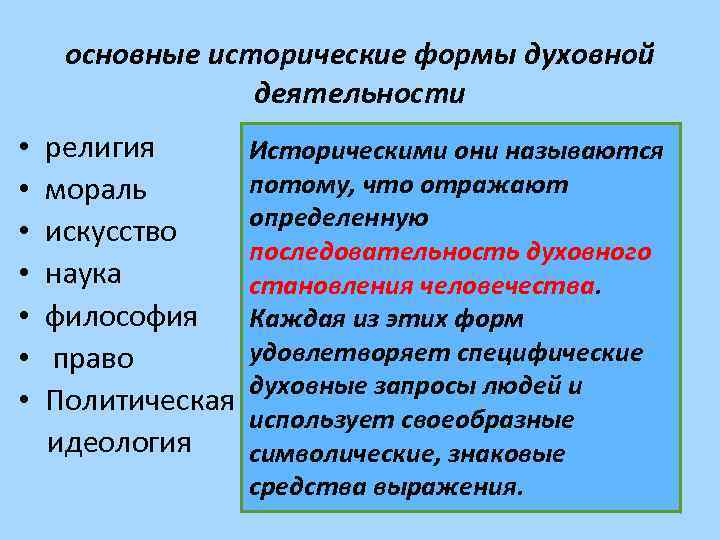 основные исторические формы духовной деятельности

• религия
• мораль
• искусство
• наука
• философия
• право
• Политическая идеология

Историческими они называются потому, что отражают определенную последовательность духовного становления человечества. Каждая из этих форм удовлетворяет специфические духовные запросы людей и использует своеобразные символические, знаковые средства выражения.